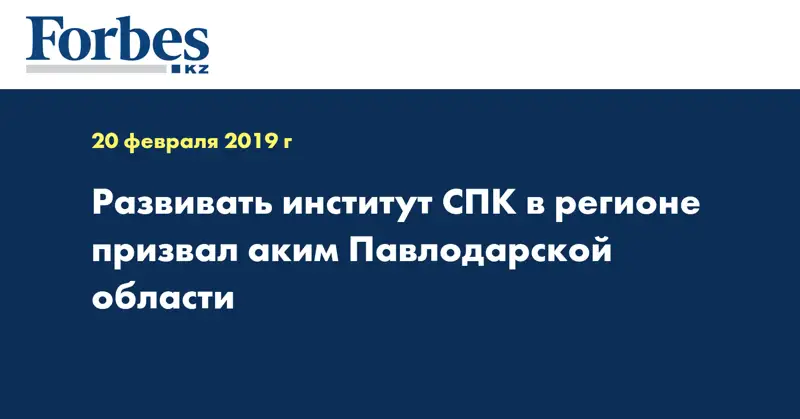 Forbes
KZ

20 февраля 2019 г

Развивать институт СПК в регионе призвал аким Павлодарской области